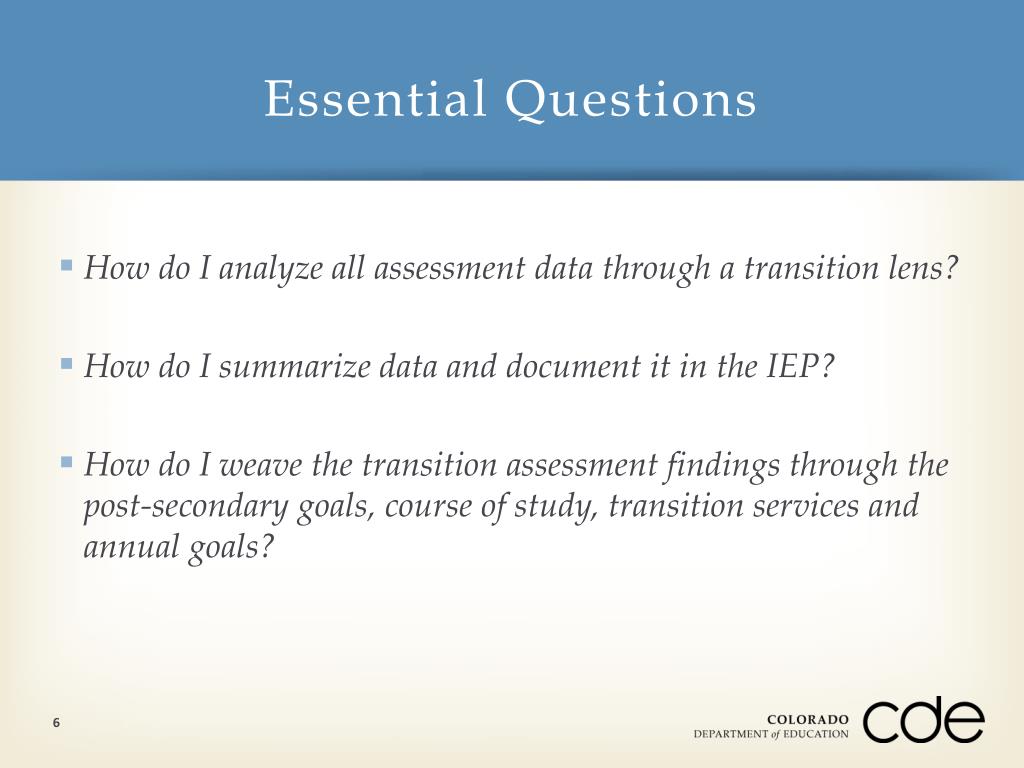 Essential Questions

▪ How do I analyze all assessment data through a transition lens?

▪ How do I summarize data and document it in the IEP?

▪ How do I weave the transition assessment findings through the post-secondary goals, course of study, transition services and annual goals?

6

COLORADO
DEPARTMENT of EDUCATION
cde